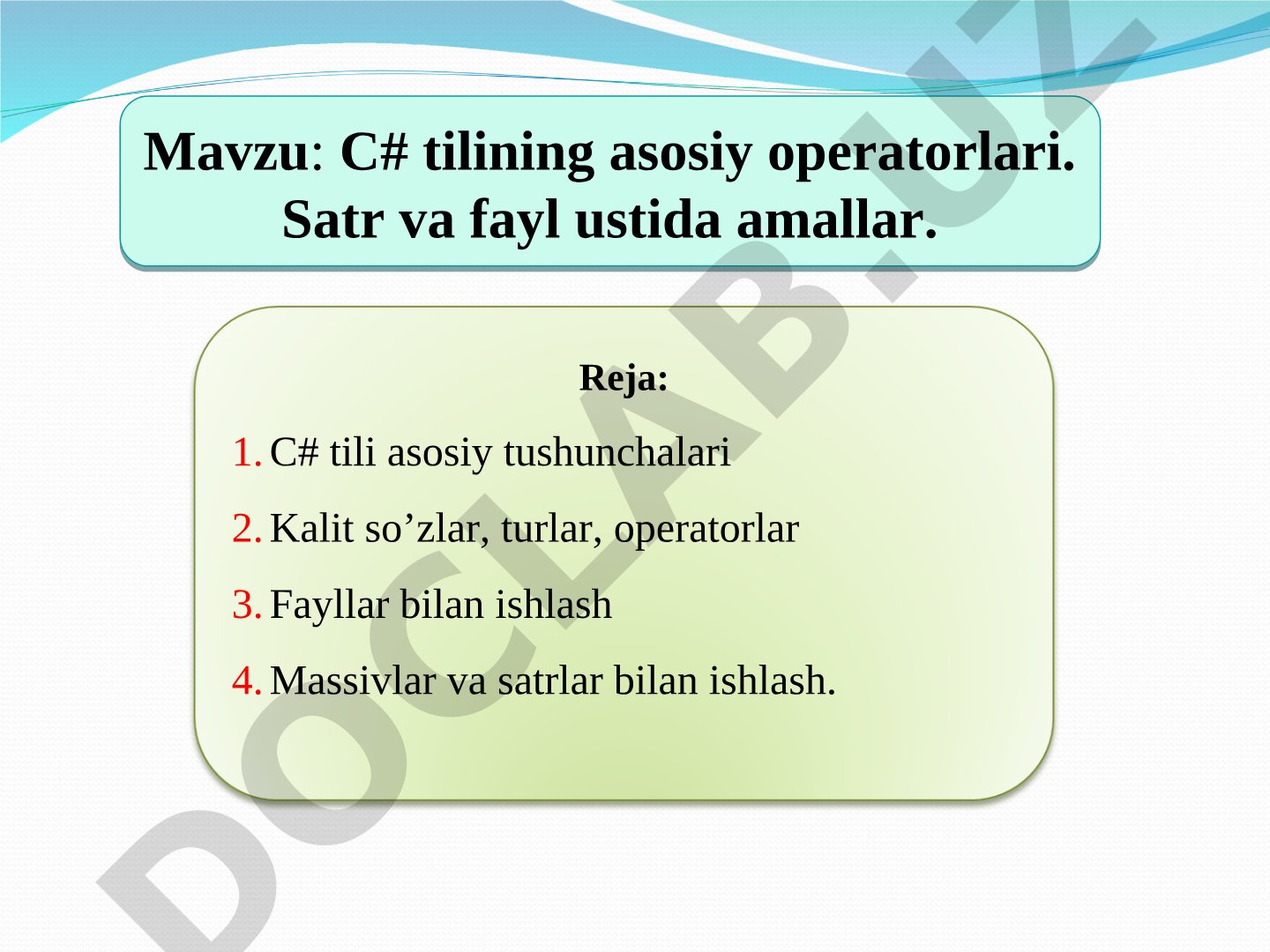 Mavzu: C# tilining asosiy operatorlari. Satr va fayl ustida amallar.

Reja:

1. C# tili asosiy tushunchalari
2. Kalit so’zlar, turlar, operatorlar
3. Fayllar bilan ishlash
4. Massivlar va satrlar bilan ishlash.

DOCLAB.UZ